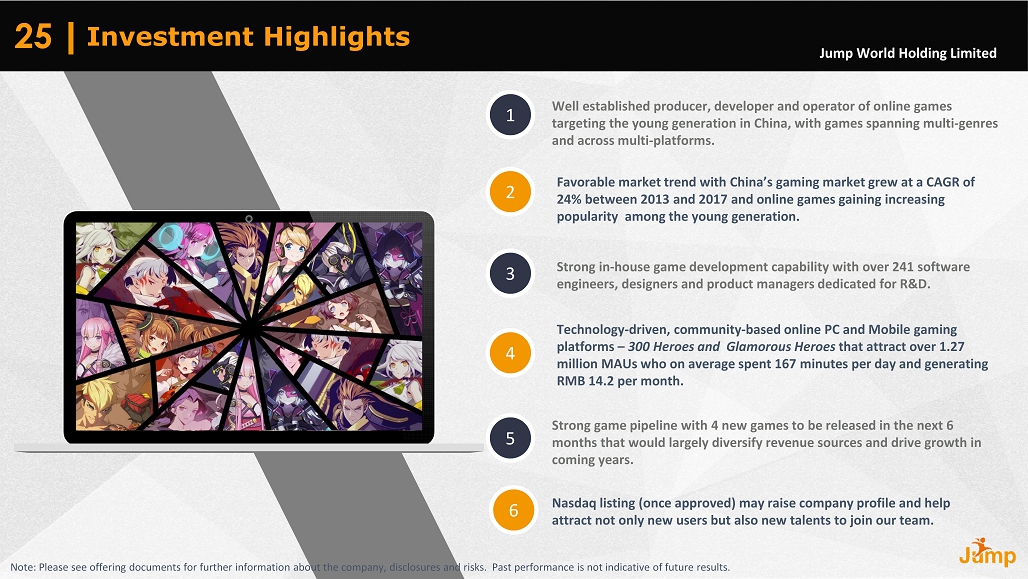 25 | Investment Highlights

Jump World Holding Limited

1 Well established producer, developer and operator of online games targeting the young generation in China, with games spanning multi-genres and across multi-platforms.

2 Favorable market trend with China's gaming market grew at a CAGR of 24% between 2013 and 2017 and online games gaining increasing popularity among the young generation.

3 Strong in-house game development capability with over 241 software engineers, designers and product managers dedicated for R&D.

4 Technology-driven, community-based online PC and Mobile gaming platforms – 300 Heroes and Glamorous Heroes that attract over 1.27 million MAUs who on average spent 167 minutes per day and generating RMB 14.2 per month.

5 Strong game pipeline with 4 new games to be released in the next 6 months that would largely diversify revenue sources and drive growth in coming years.

6 Nasdaq listing (once approved) may raise company profile and help attract not only new users but also new talents to join our team.

Note: Please see offering documents for further information about the company, disclosures and risks. Past performance is not indicative of future results.

Jump